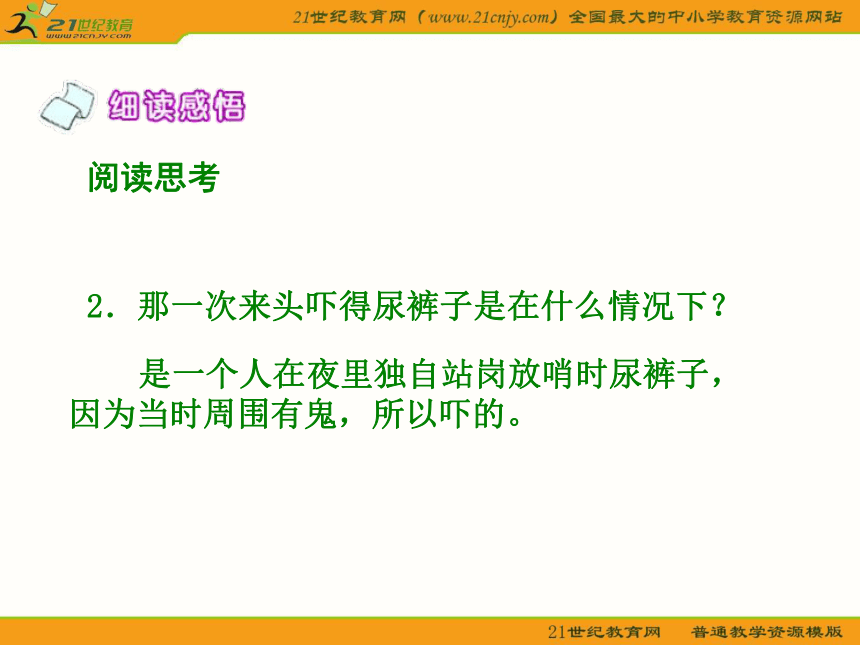 21世纪教育
www.21cnjy.com

21世纪教育网（www.21cnjy.com）全国最大的中小学教育资源网站

细读感悟

阅读思考

2．那一次来头吓得尿裤子是在什么情况下？

是一个人在夜里独自站岗放哨时尿裤子，因为当时周围有鬼，所以吓的。

21世纪教育网　普通教学资源模版